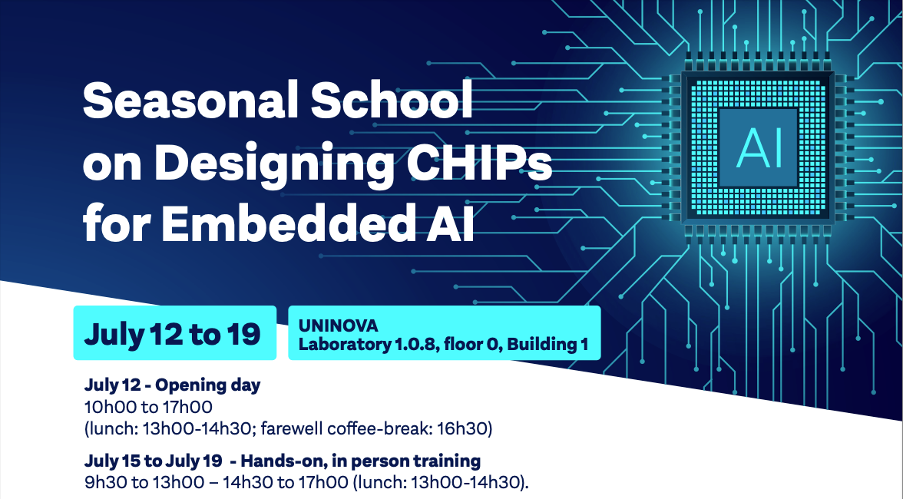 Seasonal School on Designing CHIPs for Embedded AI

AI

July 12 to 19

UNINOVA
Laboratory 1.0.8, floor 0, Building 1

July 12 - Opening day
10h00 to 17h00
(lunch: 13h00-14h30; farewell coffee-break: 16h30)

July 15 to July 19 - Hands-on, in person training
9h30 to 13h00 – 14h30 to 17h00 (lunch: 13h00-14h30).